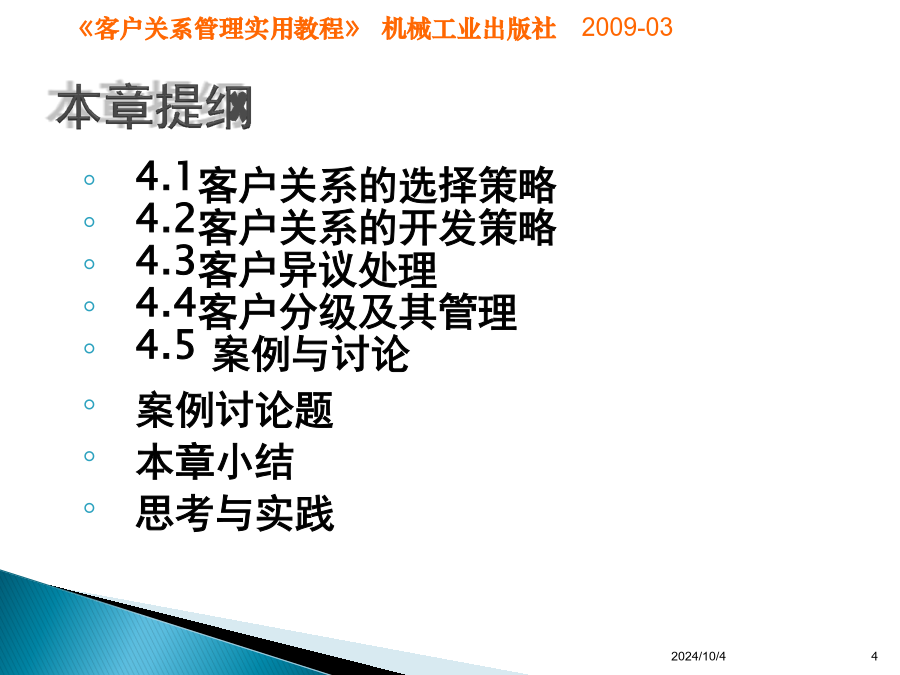 《客户关系管理实用教程》 机械工业出版社 2009-03

本章提纲

◦ 4.1客户关系的选择策略
◦ 4.2客户关系的开发策略
◦ 4.3客户异议处理
◦ 4.4客户分级及其管理
◦ 4.5 案例与讨论
◦ 案例讨论题
◦ 本章小结
◦ 思考与实践

2024/10/4

4